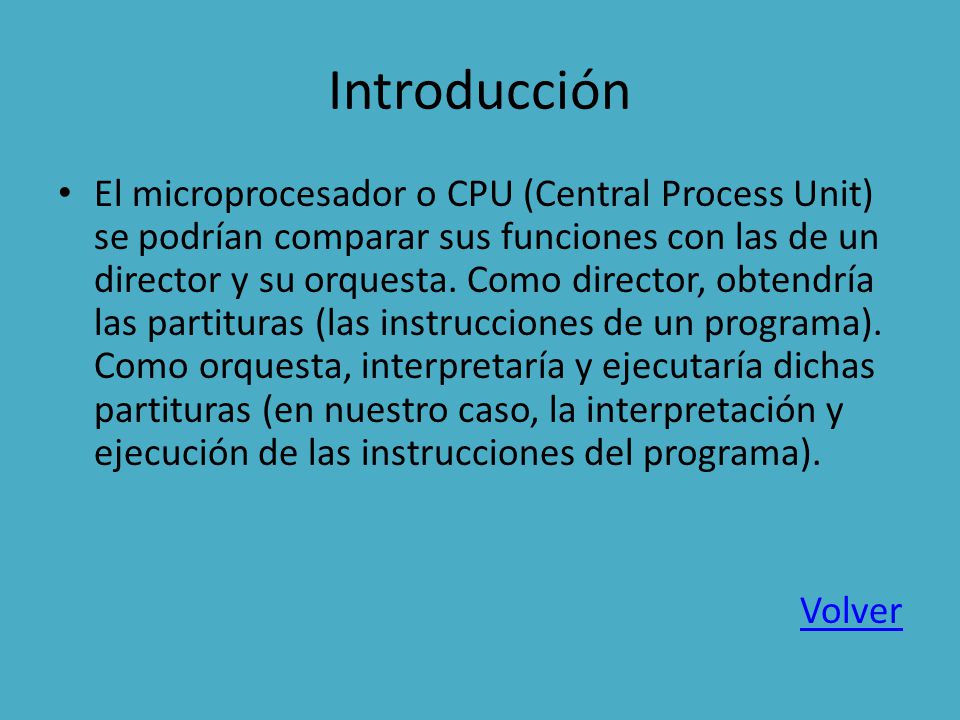 Introducción

• El microprocesador o CPU (Central Process Unit) se podrían comparar sus funciones con las de un director y su orquesta. Como director, obtendría las partituras (las instrucciones de un programa). Como orquesta, interpretaría y ejecutaría dichas partituras (en nuestro caso, la interpretación y ejecución de las instrucciones del programa).

Volver